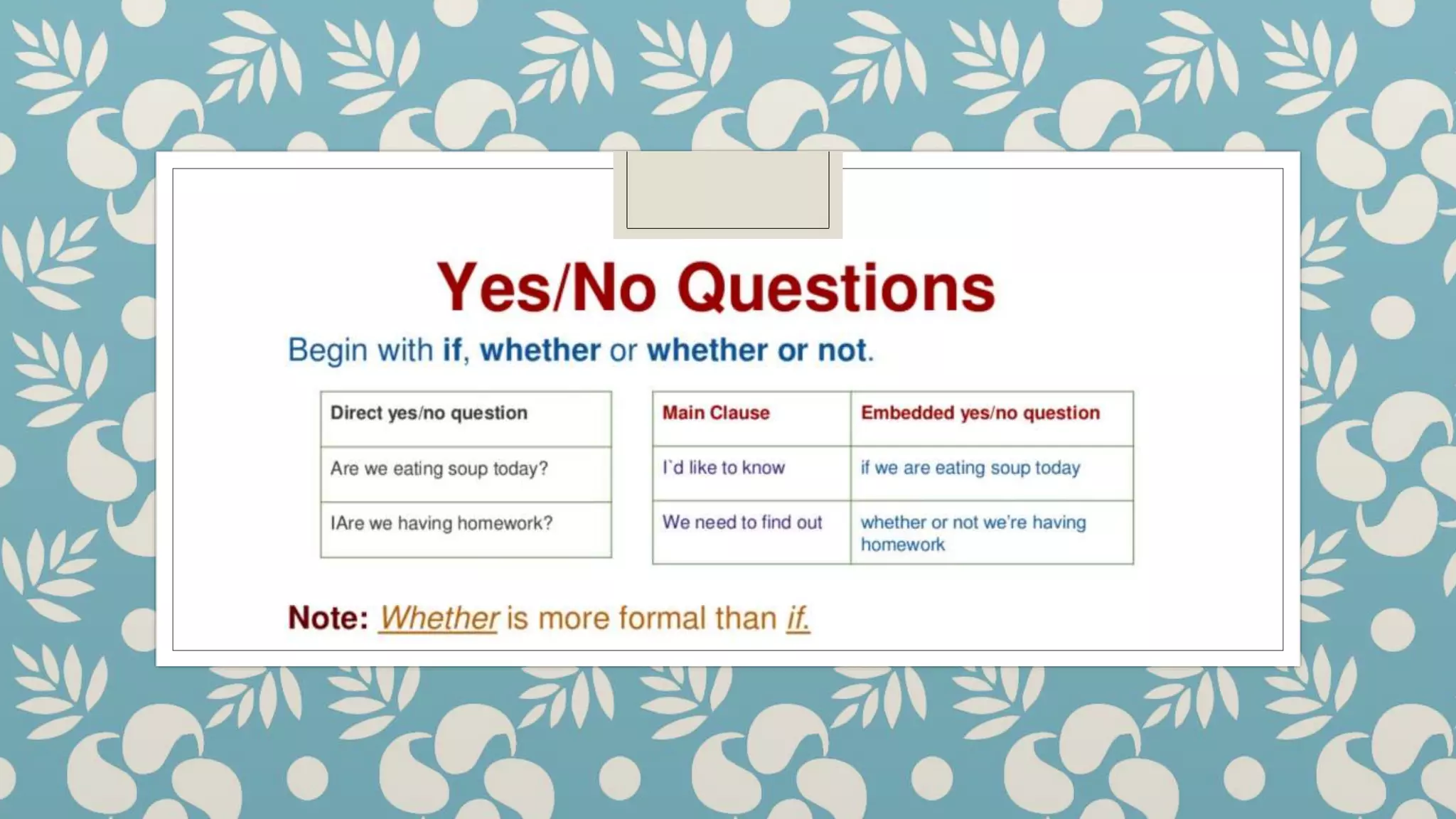 Yes/No Questions

Begin with if, whether or whether or not.

| Direct yes/no question |
|---|
| Are we eating soup today? |
| IAre we having homework? |

| Main Clause | Embedded yes/no question |
|---|---|
| I`d like to know | if we are eating soup today |
| We need to find out | whether or not we're having homework |

Note: Whether is more formal than if.